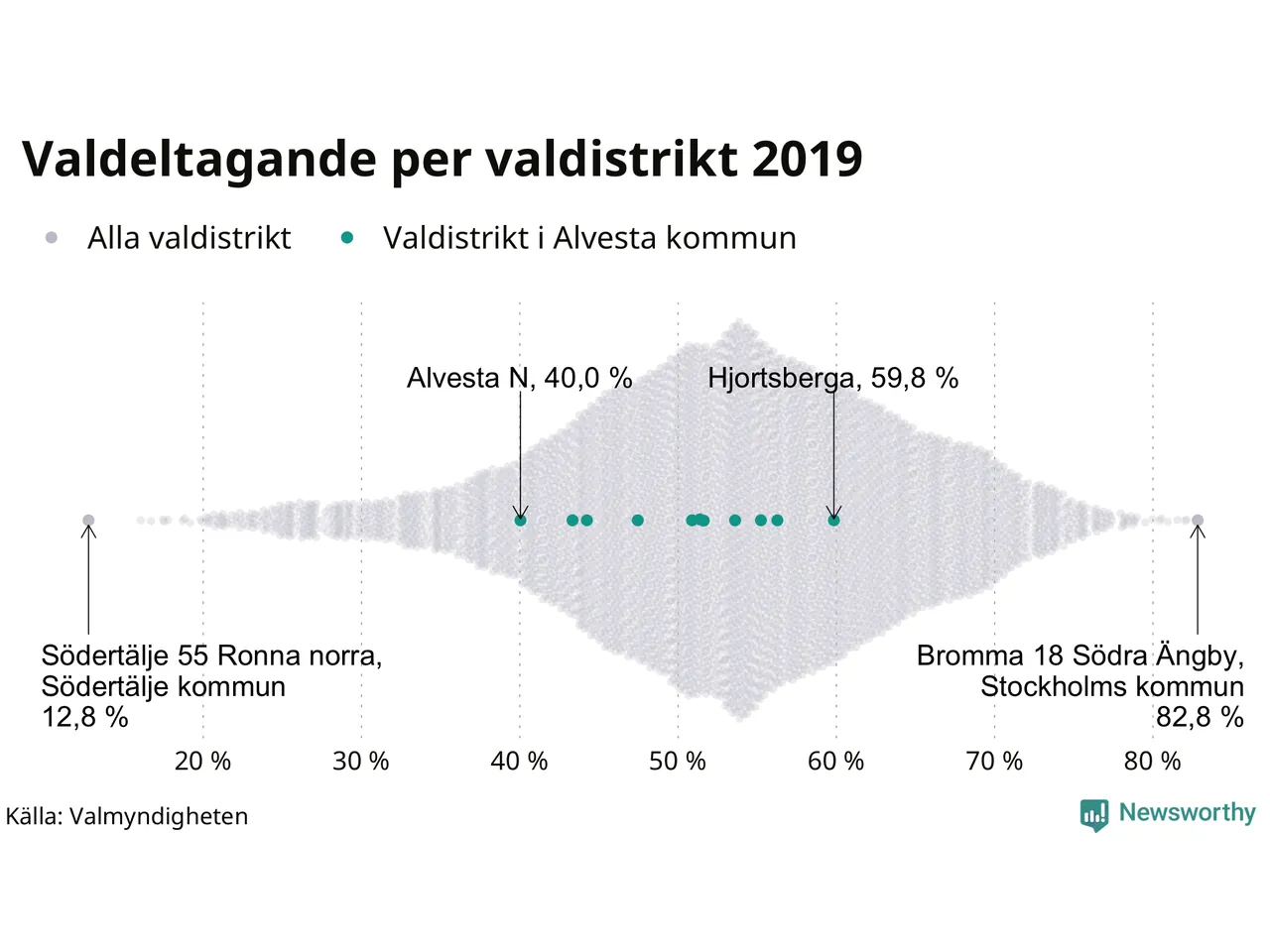 Valdeltagande per valdistrikt 2019

Alla valdistrikt   Valdistrikt i Alvesta kommun

Alvesta N, 40,0 %

Hjortsberga, 59,8 %

Södertälje 55 Ronna norra, Södertälje kommun 12,8 %

Bromma 18 Södra Ängby, Stockholms kommun 82,8 %

20 %  30 %  40 %  50 %  60 %  70 %  80 %

Källa: Valmyndigheten

Newsworthy